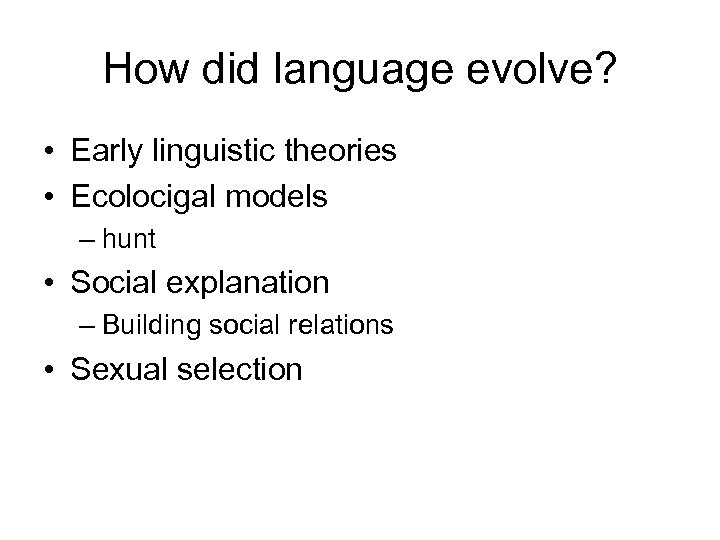 How did language evolve?

• Early linguistic theories
• Ecolocigal models
– hunt
• Social explanation
– Building social relations
• Sexual selection